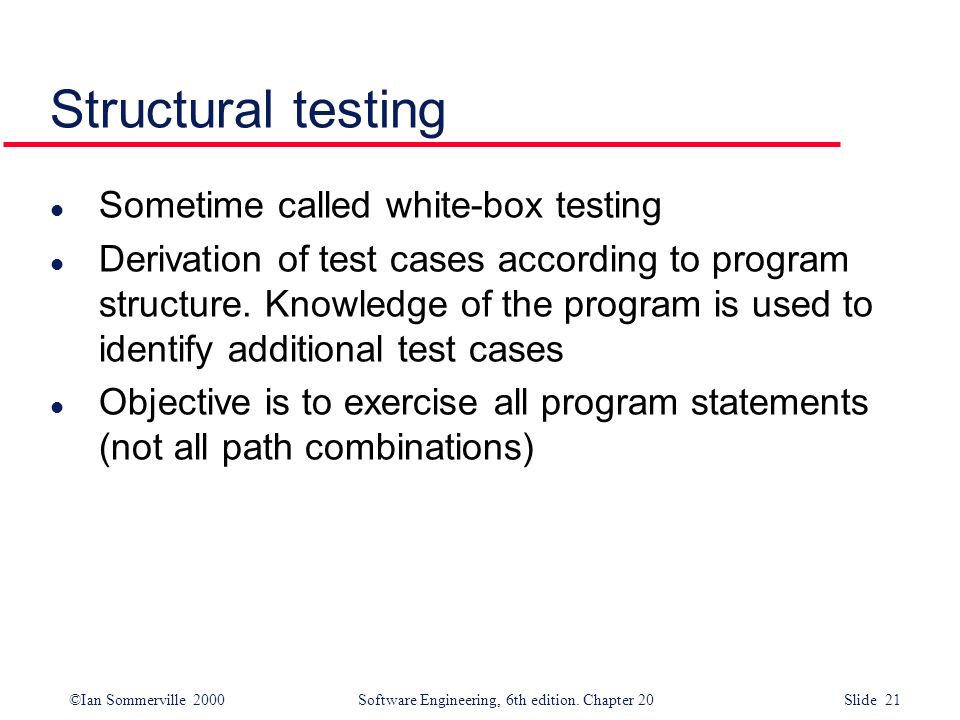 Structural testing

- Sometime called white-box testing
- Derivation of test cases according to program structure. Knowledge of the program is used to identify additional test cases
- Objective is to exercise all program statements (not all path combinations)

©Ian Sommerville 2000 Software Engineering, 6th edition. Chapter 20 Slide 21